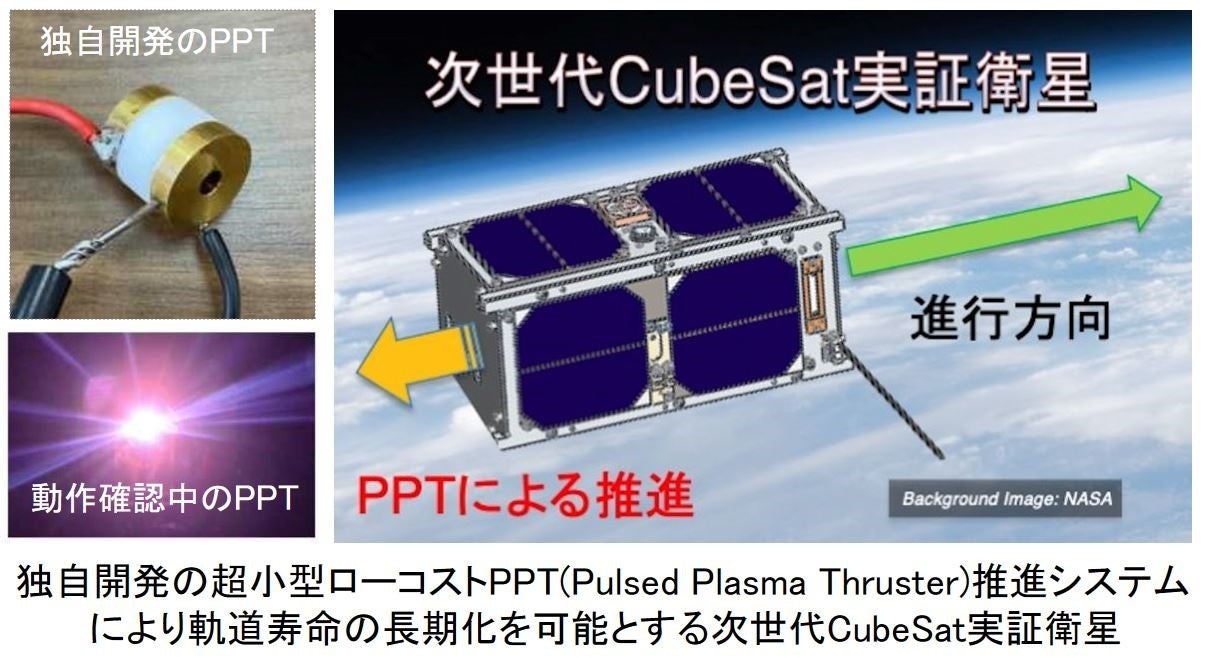 独自開発のPPT

動作確認中のPPT

次世代CubeSat実証衛星

進行方向

PPTによる推進

Background Image: NASA

独自開発の超小型ローコストPPT(Pulsed Plasma Thruster)推進システムにより軌道寿命の長期化を可能とする次世代CubeSat実証衛星